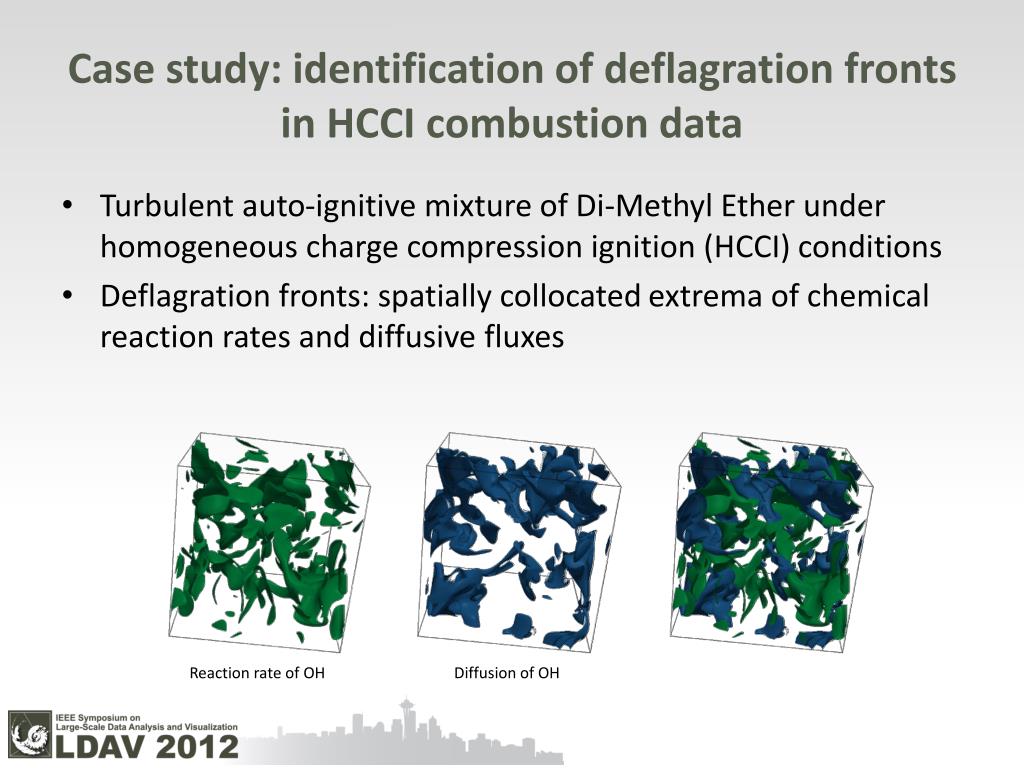 Case study: identification of deflagration fronts in HCCI combustion data

• Turbulent auto-ignitive mixture of Di-Methyl Ether under homogeneous charge compression ignition (HCCI) conditions
• Deflagration fronts: spatially collocated extrema of chemical reaction rates and diffusive fluxes

Reaction rate of OH

Diffusion of OH

IEEE Symposium on Large-Scale Data Analysis and Visualization
LDAV 2012